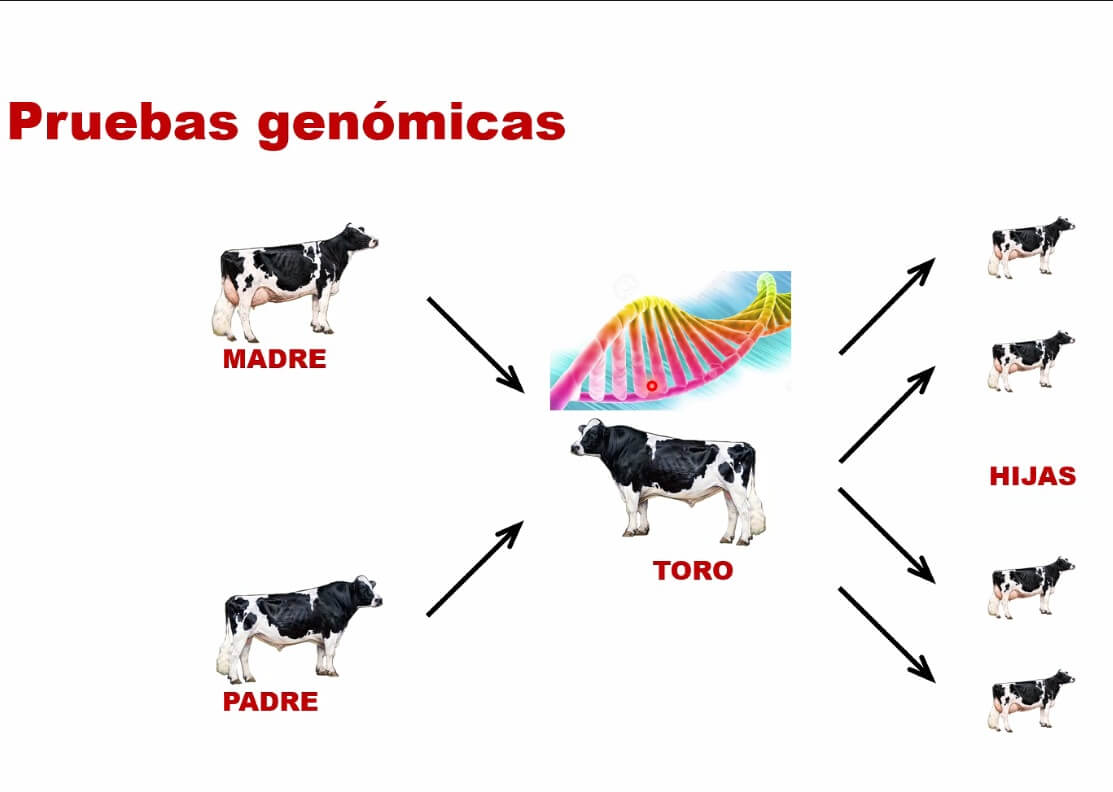 Pruebas genómicas

MADRE

PADRE

TORO

HIJAS